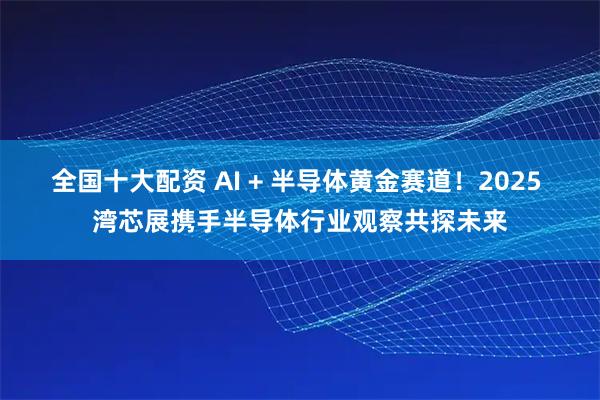 全国十大配资 AI + 半导体黄金赛道！2025 湾芯展携手半导体行业观察共探未来